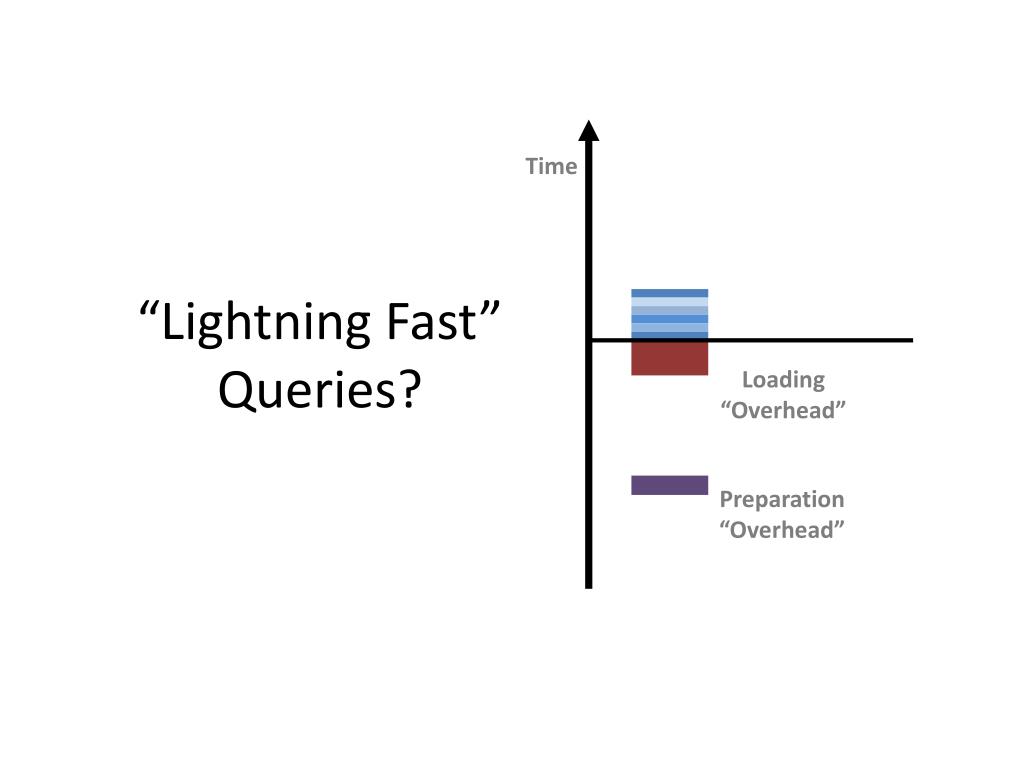 “Lightning Fast” Queries?

Time

Loading “Overhead”

Preparation “Overhead”